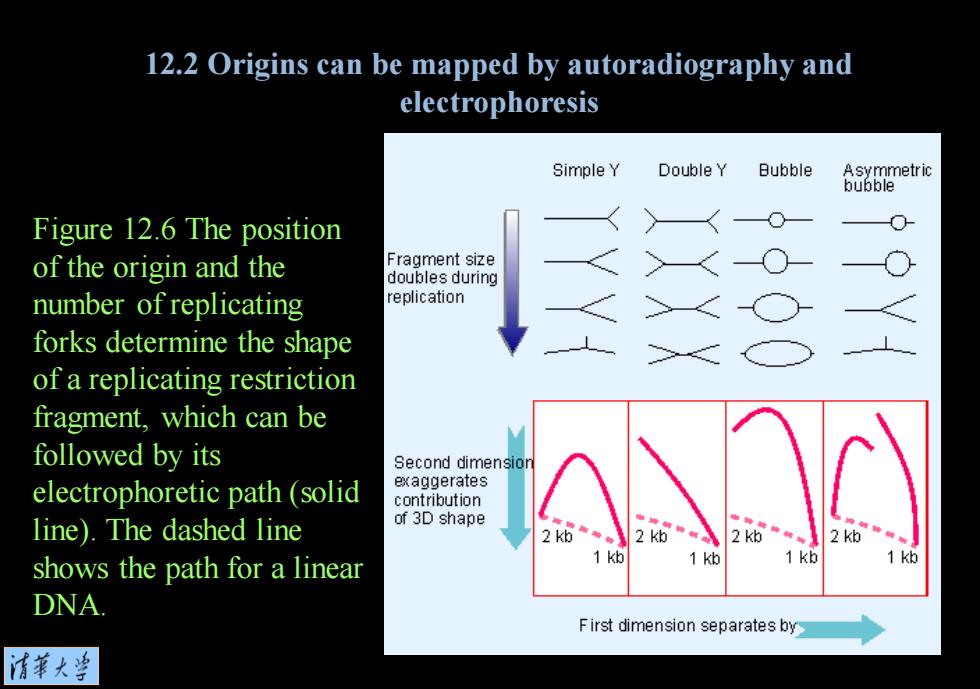 12.2 Origins can be mapped by autoradiography and electrophoresis

Figure 12.6 The position of the origin and the number of replicating forks determine the shape of a replicating restriction fragment, which can be followed by its electrophoretic path (solid line). The dashed line shows the path for a linear DNA.

Simple Y

Double Y

Bubble

Asymmetric bubble

Fragment size doubles during replication

Second dimension exaggerates contribution of 3D shape

2 kb

1 kb

2 kb

1 kb

2 kb

1 kb

2 kb

1 kb

First dimension separates by

清華大學